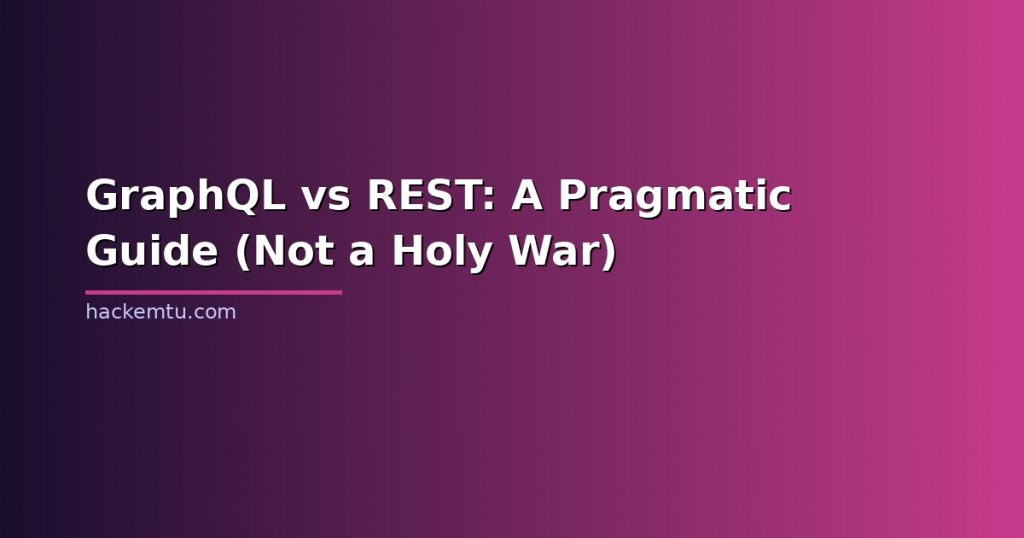 GraphQL vs REST: A Pragmatic Guide (Not a Holy War)

hackemtu.com